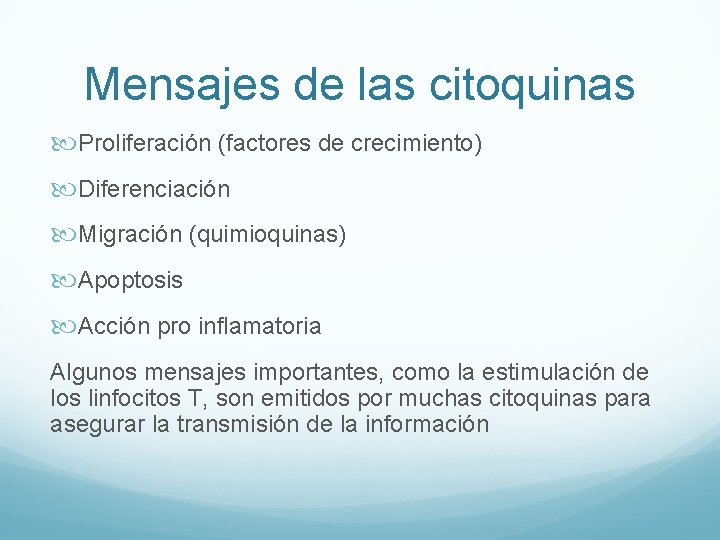 Mensajes de las citoquinas

Proliferación (factores de crecimiento)

Diferenciación

Migración (quimioquinas)

Apoptosis

Acción pro inflamatoria

Algunos mensajes importantes, como la estimulación de los linfocitos T, son emitidos por muchas citoquinas para asegurar la transmisión de la información